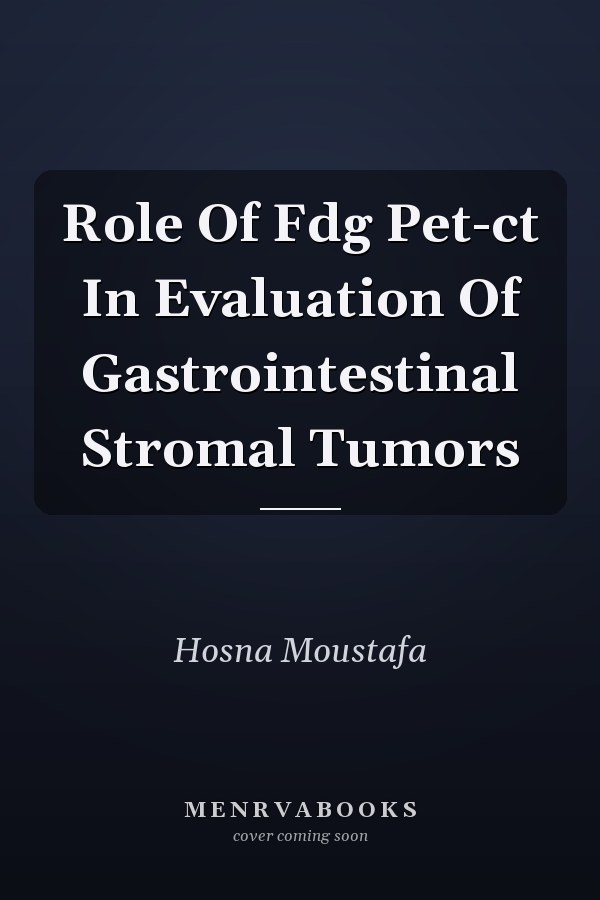 Role Of Fdg Pet-ct In Evaluation Of Gastrointestinal Stromal Tumors

Hosna Moustafa

MENRVABOOKS
cover coming soon